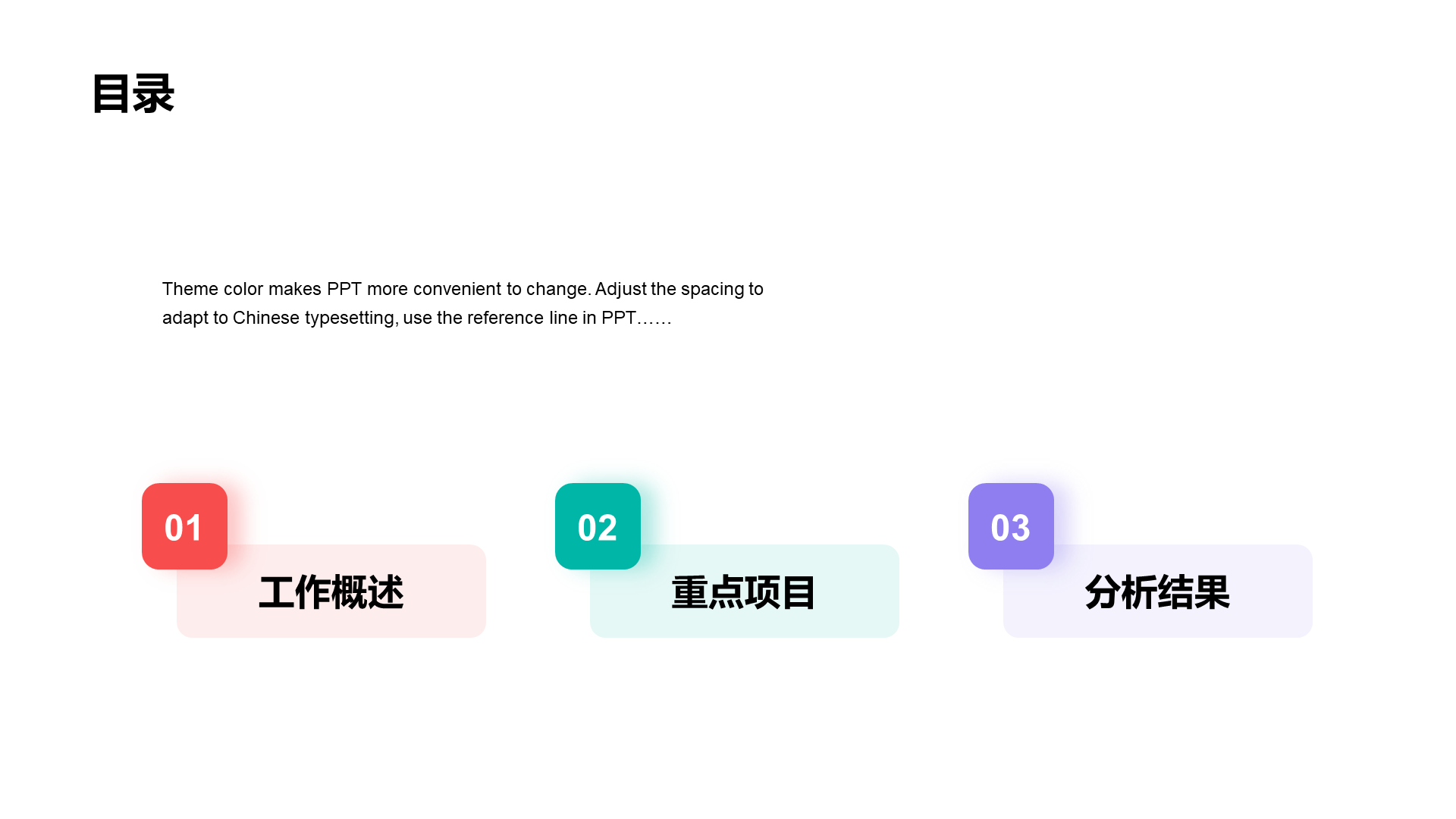 目录

Theme color makes PPT more convenient to change. Adjust the spacing to adapt to Chinese typesetting, use the reference line in PPT……

01
工作概述

02
重点项目

03
分析结果